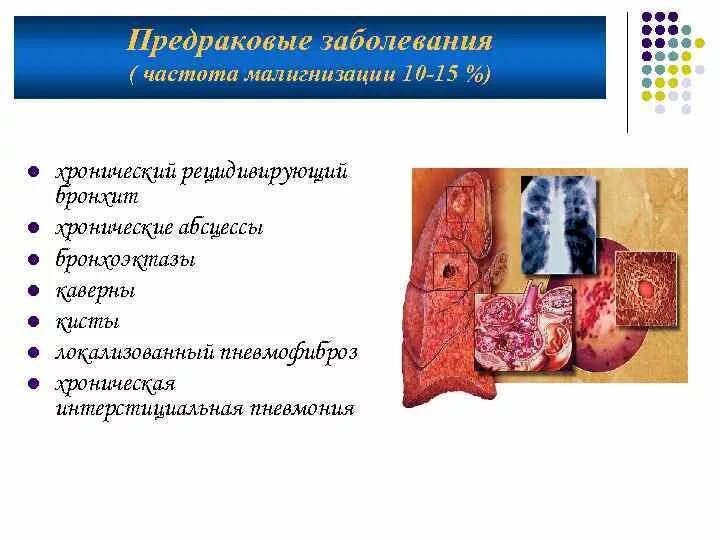 Предраковые заболевания
( частота малигнизации 10-15 %)

- хронический рецидивирующий бронхит
- хронические абсцессы
- бронхоэктазы
- каверны
- кисты
- локализованный пневмофиброз
- хроническая интерстициальная пневмония